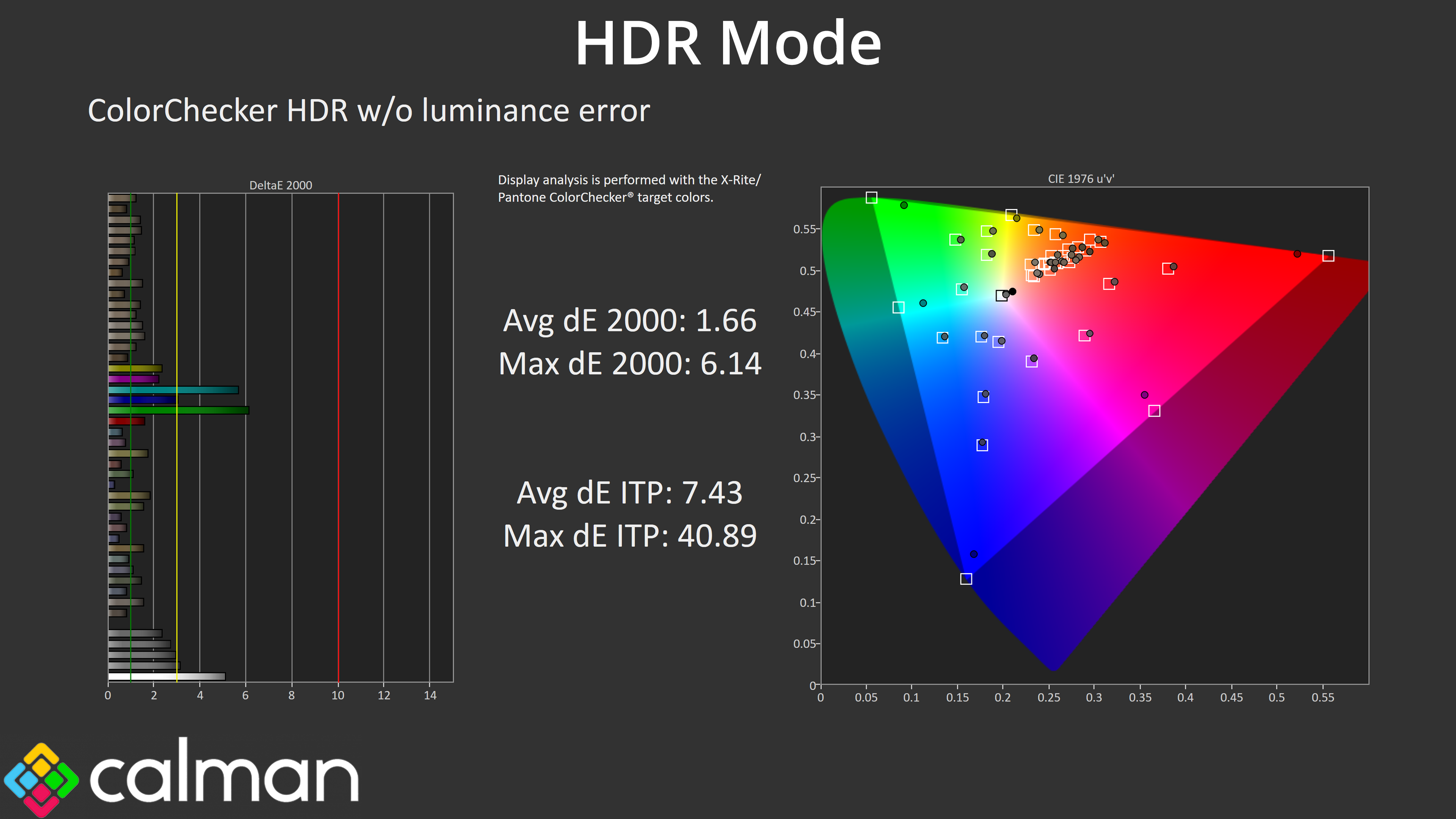 HDR Mode

ColorChecker HDR w/o luminance error

DeltaE 2000

0 2 4 6 8 10 12 14

Display analysis is performed with the X-Rite/ Pantone ColorChecker® target colors.

Avg dE 2000: 1.66
Max dE 2000: 6.14

Avg dE ITP: 7.43
Max dE ITP: 40.89

CIE 1976 u'v'

0.55
0.5
0.45
0.4
0.35
0.3
0.25
0.2
0.15
0.1
0.05
0

0 0.05 0.1 0.15 0.2 0.25 0.3 0.35 0.4 0.45 0.5 0.55

calman